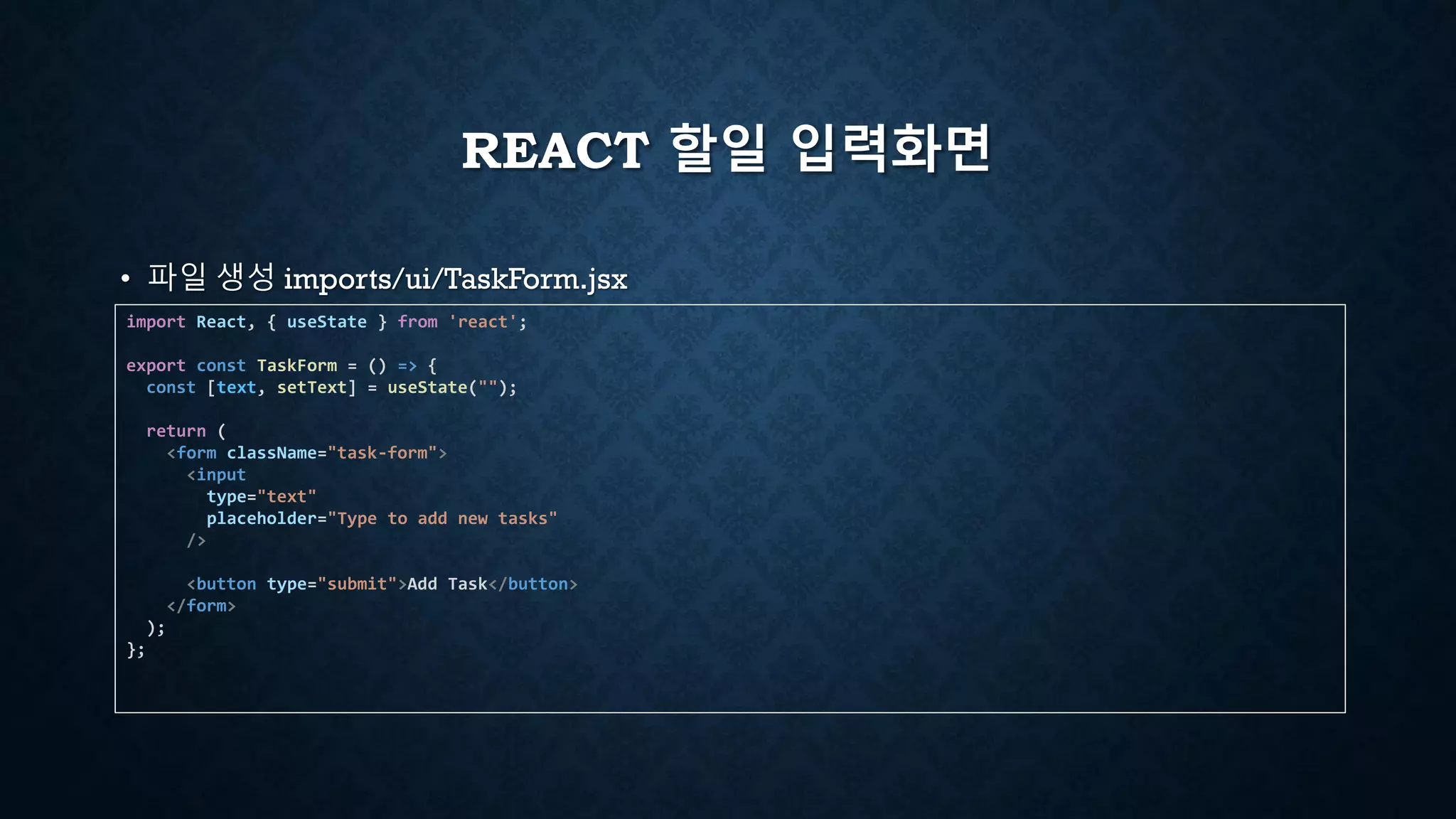 REACT 할일 입력화면

• 파일 생성 imports/ui/TaskForm.jsx

import React, { useState } from 'react';

export const TaskForm = () => {
  const [text, setText] = useState("");

  return (
    <form className="task-form">
      <input
        type="text"
        placeholder="Type to add new tasks"
      />

      <button type="submit">Add Task</button>
    </form>
  );
};